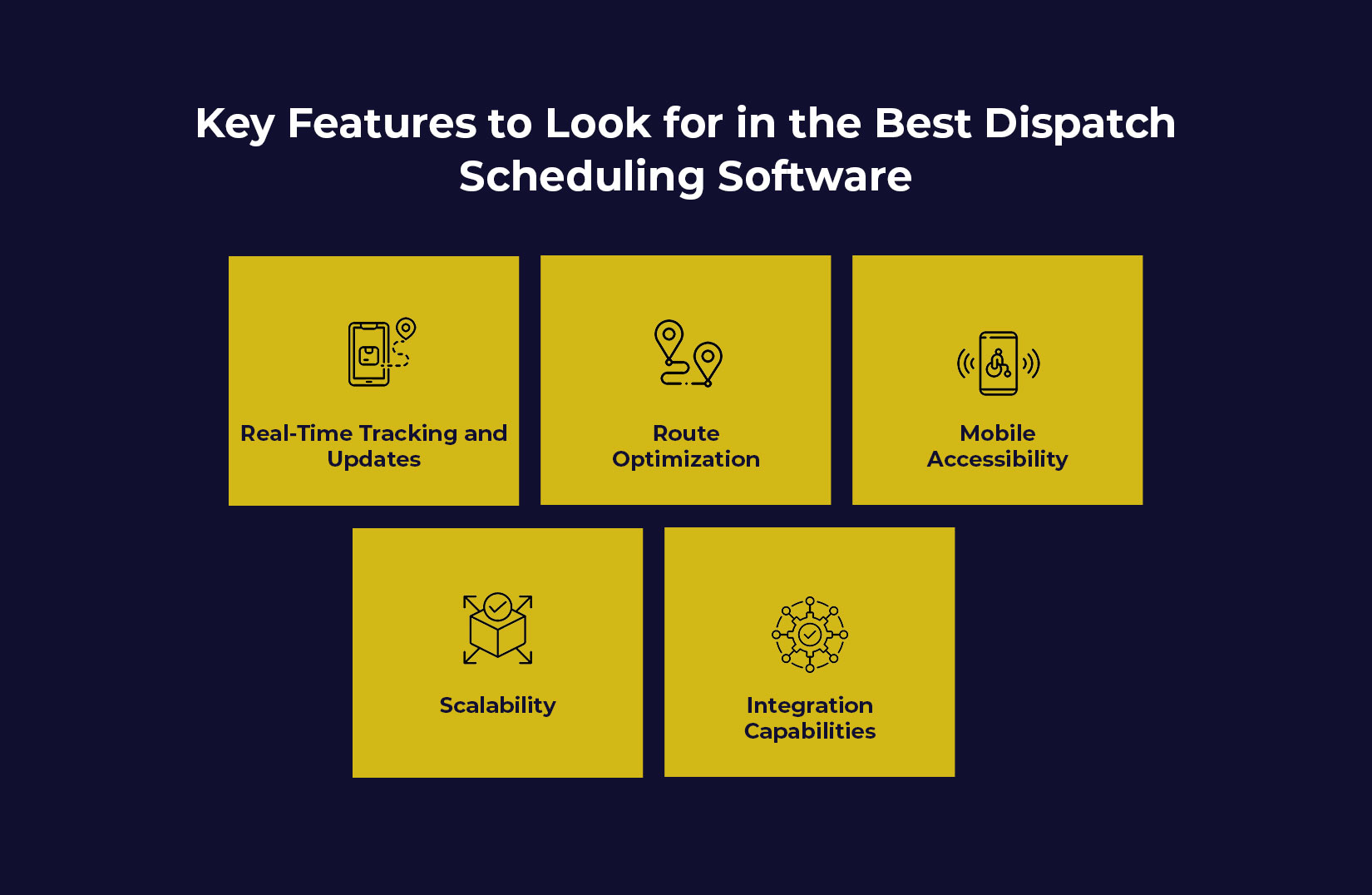 Key Features to Look for in the Best Dispatch Scheduling Software

Real-Time Tracking and Updates

Route Optimization

Mobile Accessibility

Scalability

Integration Capabilities